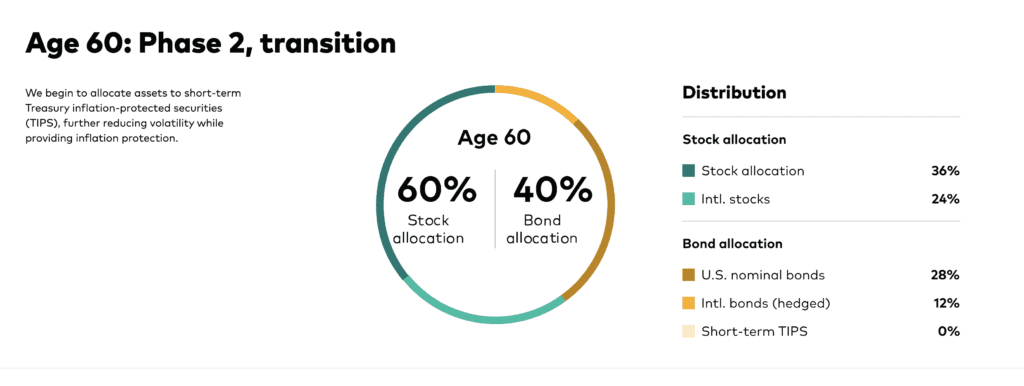 Age 60: Phase 2, transition

We begin to allocate assets to short-term Treasury inflation-protected securities (TIPS), further reducing volatility while providing inflation protection.

Age 60

60%
Stock allocation

40%
Bond allocation

Distribution

Stock allocation

| | |
|---|---|
| Stock allocation | 36% |
| Intl. stocks | 24% |

Bond allocation

| | |
|---|---|
| U.S. nominal bonds | 28% |
| Intl. bonds (hedged) | 12% |
| Short-term TIPS | 0% |